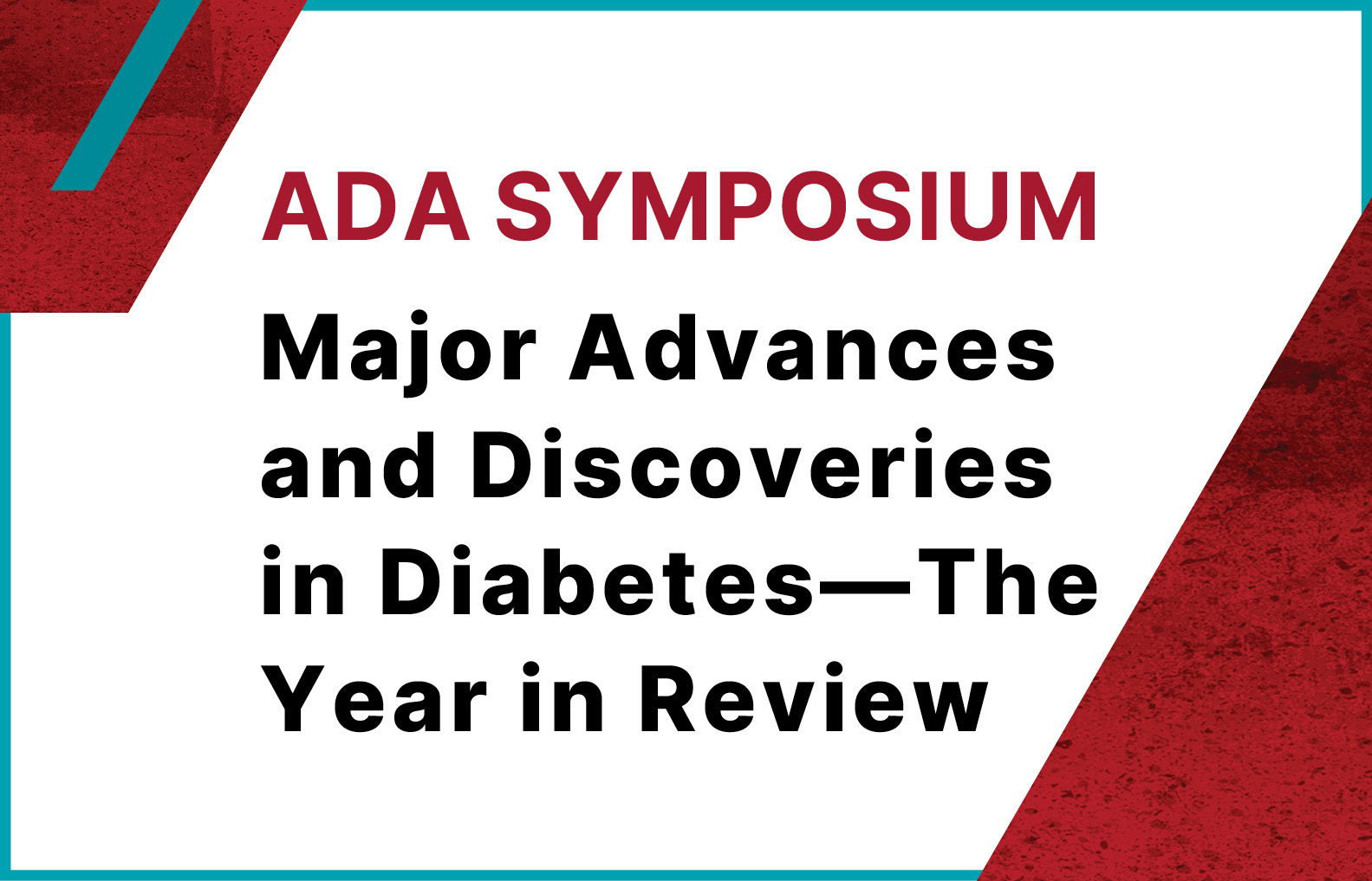 ADA SYMPOSIUM

Major Advances and Discoveries in Diabetes—The Year in Review